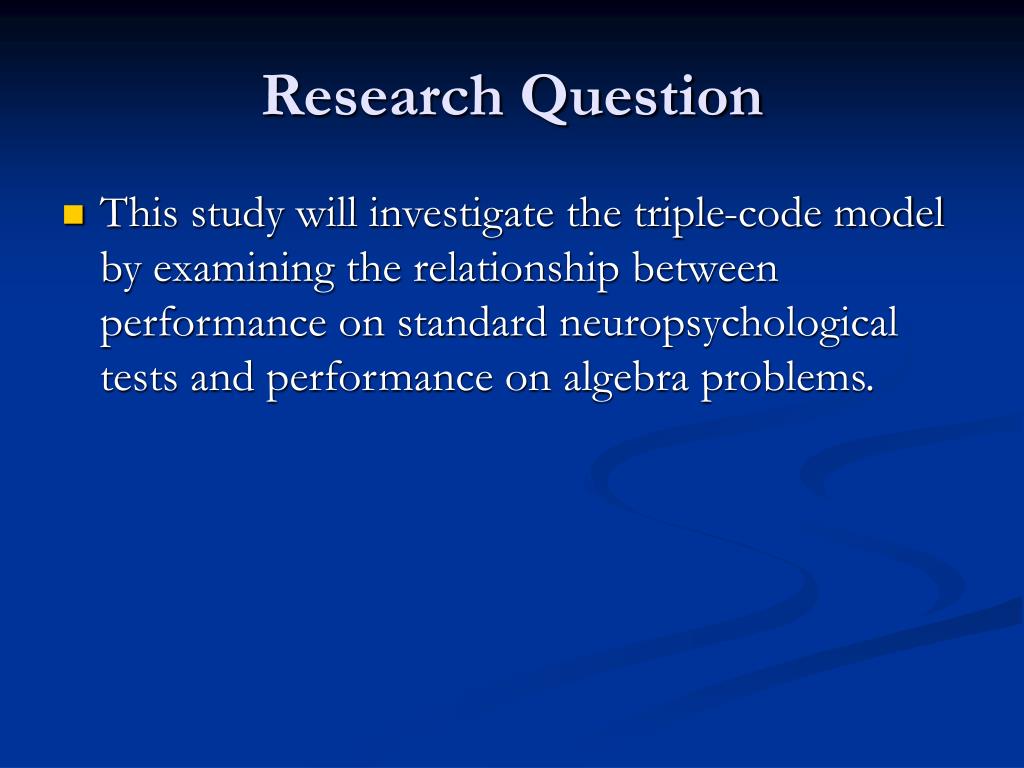 Research Question

This study will investigate the triple-code model by examining the relationship between performance on standard neuropsychological tests and performance on algebra problems.